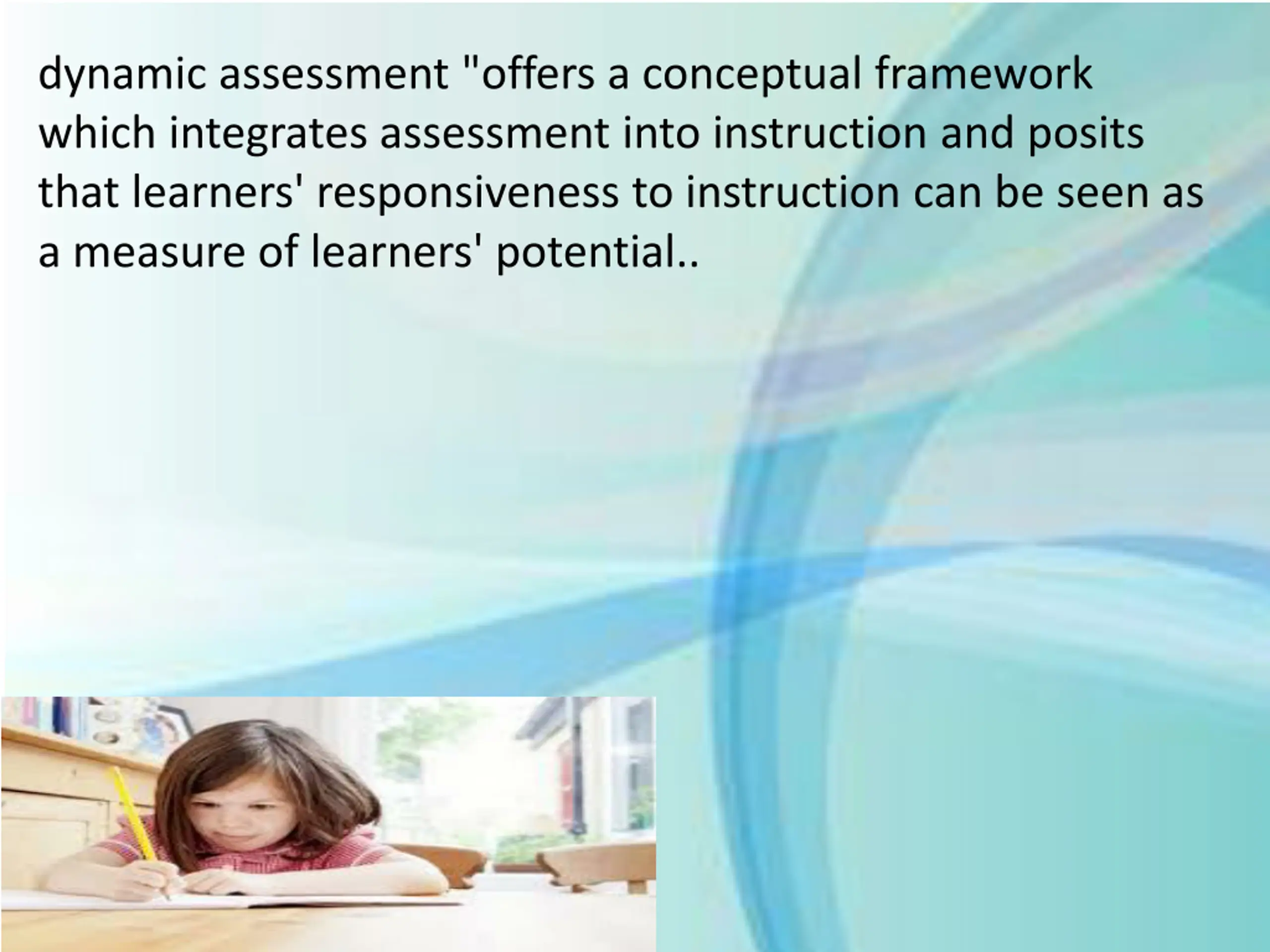 dynamic assessment "offers a conceptual framework which integrates assessment into instruction and posits that learners' responsiveness to instruction can be seen as a measure of learners' potential..